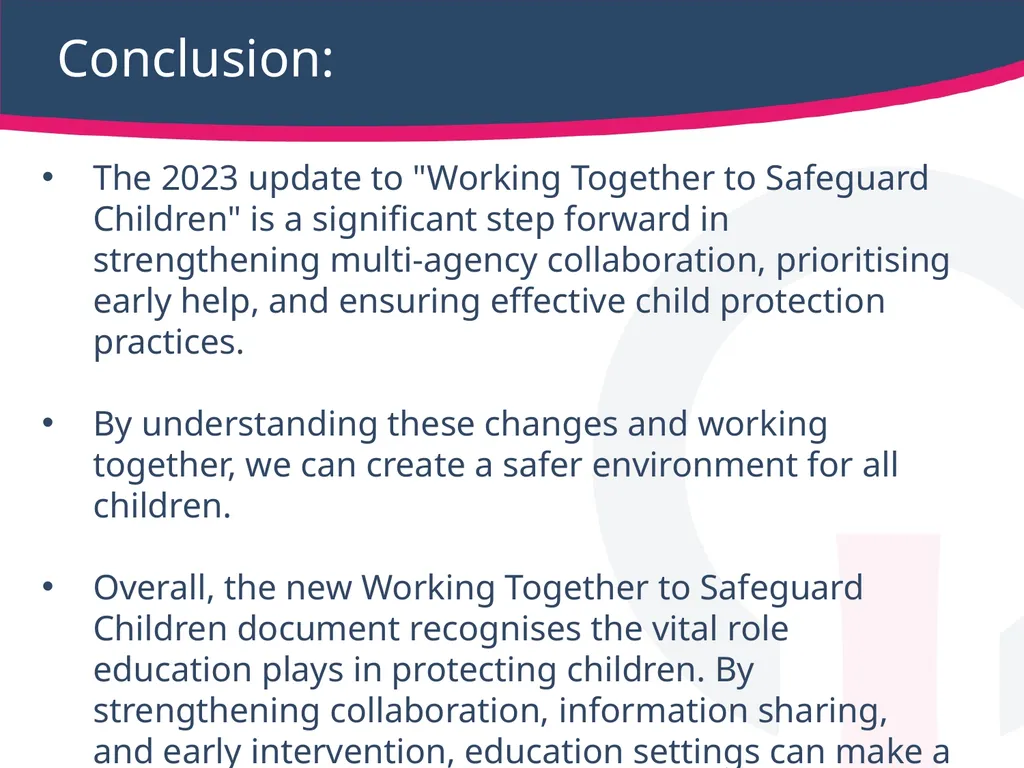 Conclusion:

• The 2023 update to "Working Together to Safeguard Children" is a significant step forward in strengthening multi-agency collaboration, prioritising early help, and ensuring effective child protection practices.

• By understanding these changes and working together, we can create a safer environment for all children.

• Overall, the new Working Together to Safeguard Children document recognises the vital role education plays in protecting children. By strengthening collaboration, information sharing, and early intervention, education settings can make a